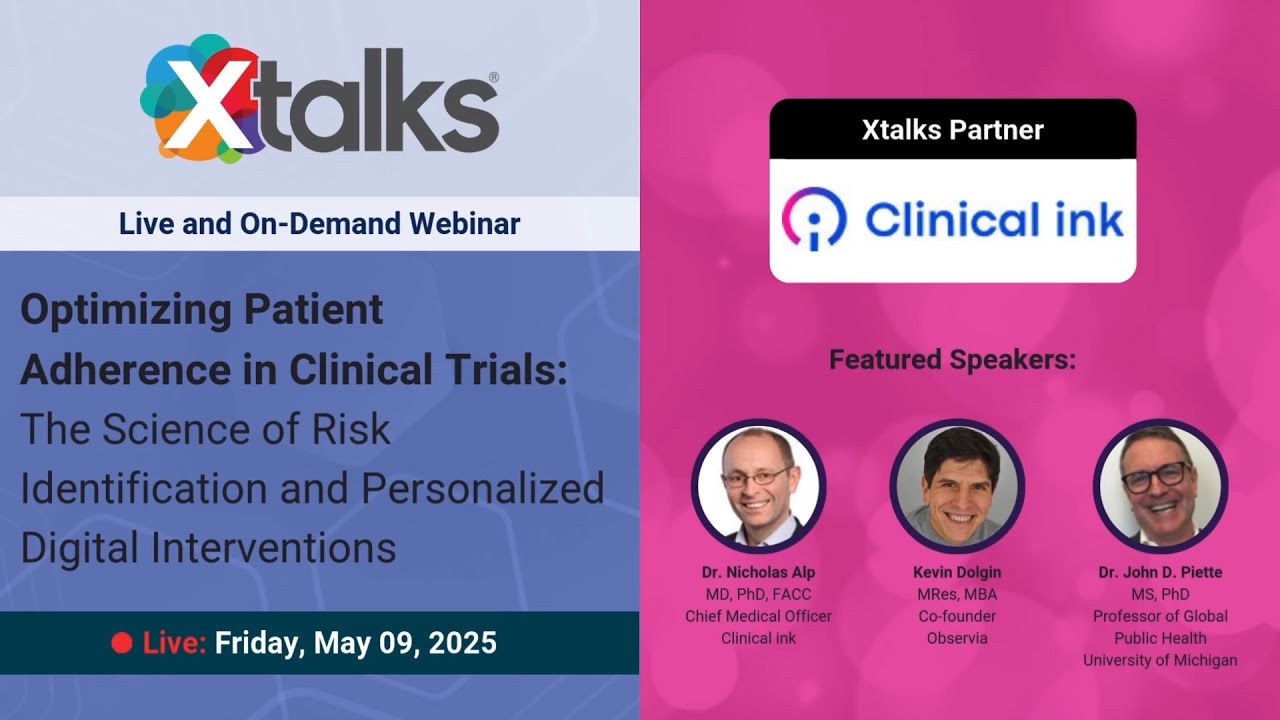 Xtalks®

Live and On-Demand Webinar

Optimizing Patient Adherence in Clinical Trials: The Science of Risk Identification and Personalized Digital Interventions

Live: Friday, May 09, 2025

Xtalks Partner

Clinical ink

Featured Speakers:

Dr. Nicholas Alp
MD, PhD, FACC
Chief Medical Officer
Clinical ink

Kevin Dolgin
MRes, MBA
Co-founder
Observia

Dr. John D. Piette
MS, PhD
Professor of Global Public Health
University of Michigan